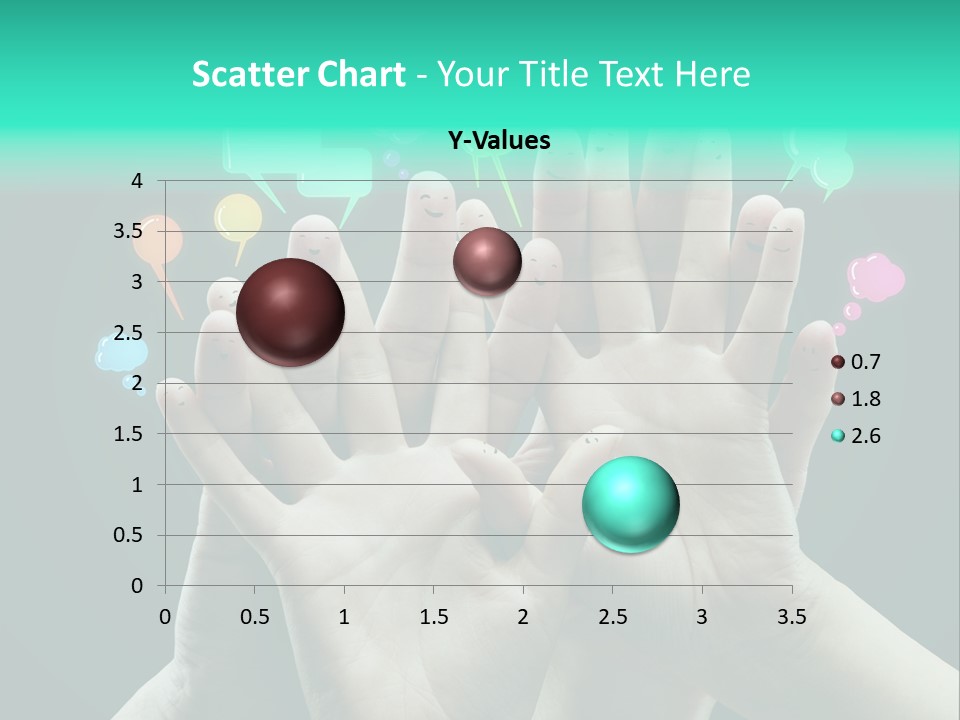 Scatter Chart - Your Title Text Here

Y-Values

4
3.5
3
2.5
2
1.5
1
0.5
0

0 0.5 1 1.5 2 2.5 3 3.5

0.7
1.8
2.6